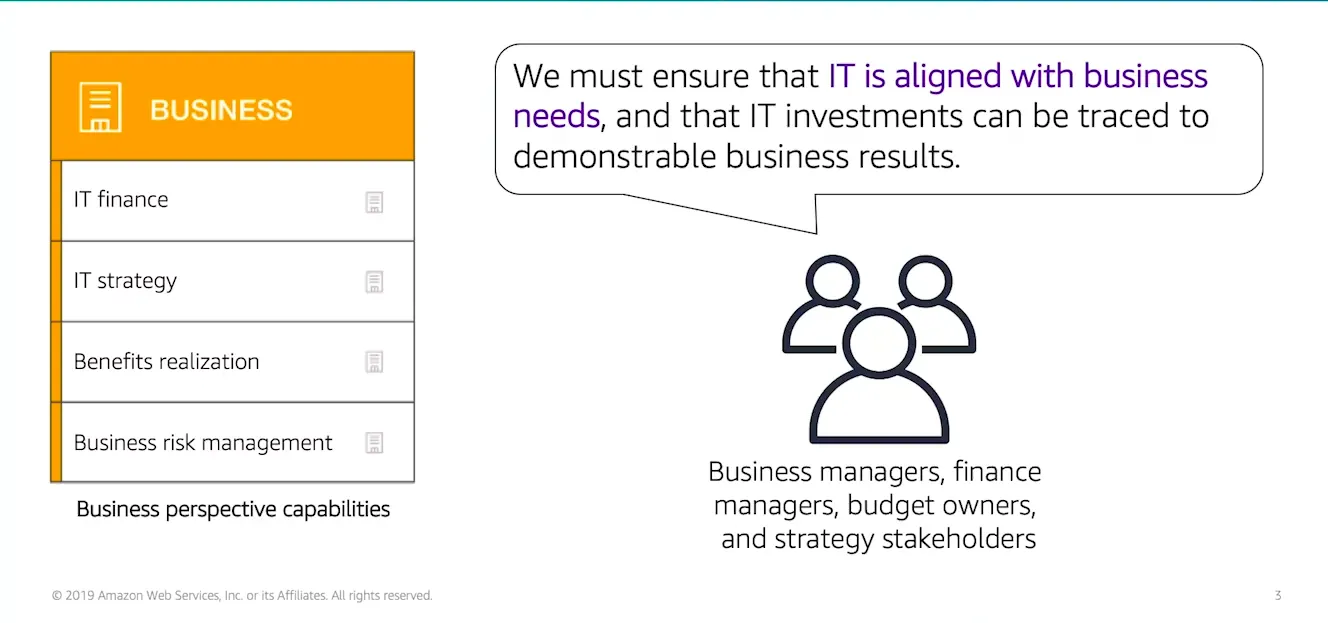 BUSINESS

IT finance

IT strategy

Benefits realization

Business risk management

Business perspective capabilities

We must ensure that IT is aligned with business needs, and that IT investments can be traced to demonstrable business results.

Business managers, finance managers, budget owners, and strategy stakeholders

© 2019 Amazon Web Services, Inc. or its Affiliates. All rights reserved.

3